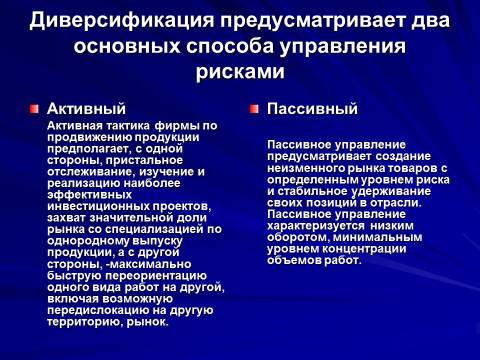 Диверсификация предусматривает два основных способа управления рисками

Активный

Активная тактика фирмы по продвижению продукции предполагает, с одной стороны, пристальное отслеживание, изучение и реализацию наиболее эффективных инвестиционных проектов, захват значительной доли рынка со специализацией по однородному выпуску продукции, а с другой стороны, -максимально быструю переориентацию одного вида работ на другой, включая возможную передислокацию на другую территорию, рынок.

Пассивный

Пассивное управление предусматривает создание неизменного рынка товаров с определенным уровнем риска и стабильное удерживание своих позиций в отрасли. Пассивное управление характеризуется низким оборотом, минимальным уровнем концентрации объемов работ.